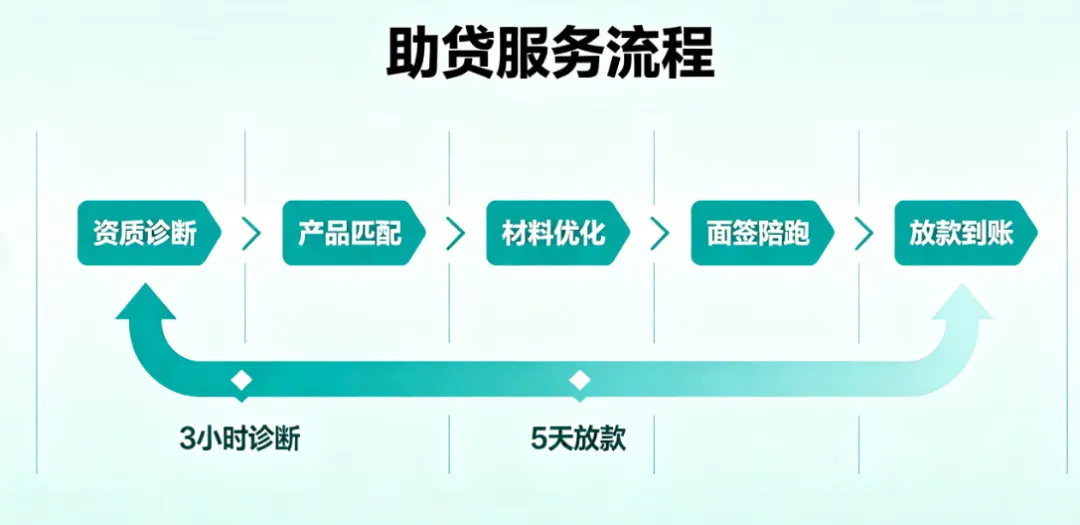 助贷服务流程

资质诊断

产品匹配

材料优化

面签陪跑

放款到账

3小时诊断

5天放款